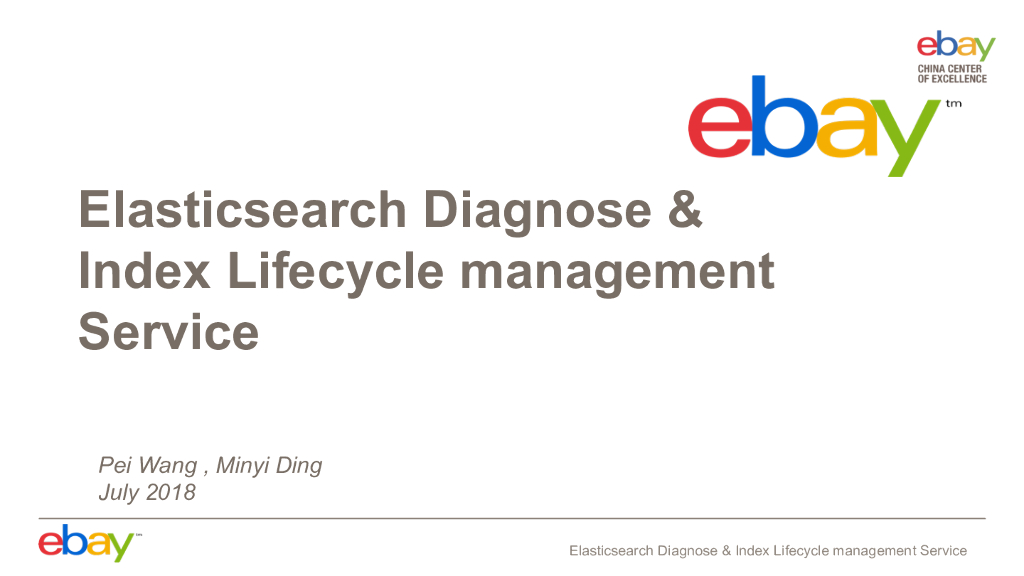 ebay
CHINA CENTER OF EXCELLENCE

ebay tm

Elasticsearch Diagnose & Index Lifecycle management Service

Pei Wang , Minyi Ding
July 2018

ebay

Elasticsearch Diagnose & Index Lifecycle management Service